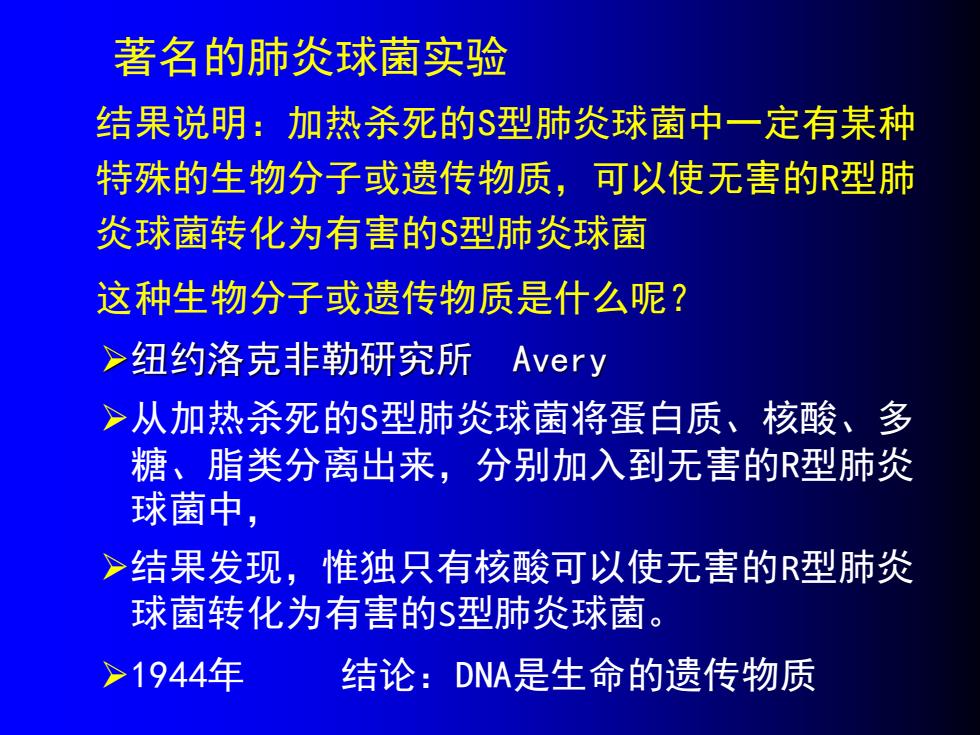 著名的肺炎球菌实验

结果说明：加热杀死的S型肺炎球菌中一定有某种特殊的生物分子或遗传物质，可以使无害的R型肺炎球菌转化为有害的S型肺炎球菌

这种生物分子或遗传物质是什么呢？

➢纽约洛克非勒研究所 Avery

➢从加热杀死的S型肺炎球菌将蛋白质、核酸、多糖、脂类分离出来，分别加入到无害的R型肺炎球菌中，

➢结果发现，惟独只有核酸可以使无害的R型肺炎球菌转化为有害的S型肺炎球菌。

➢1944年 结论：DNA是生命的遗传物质